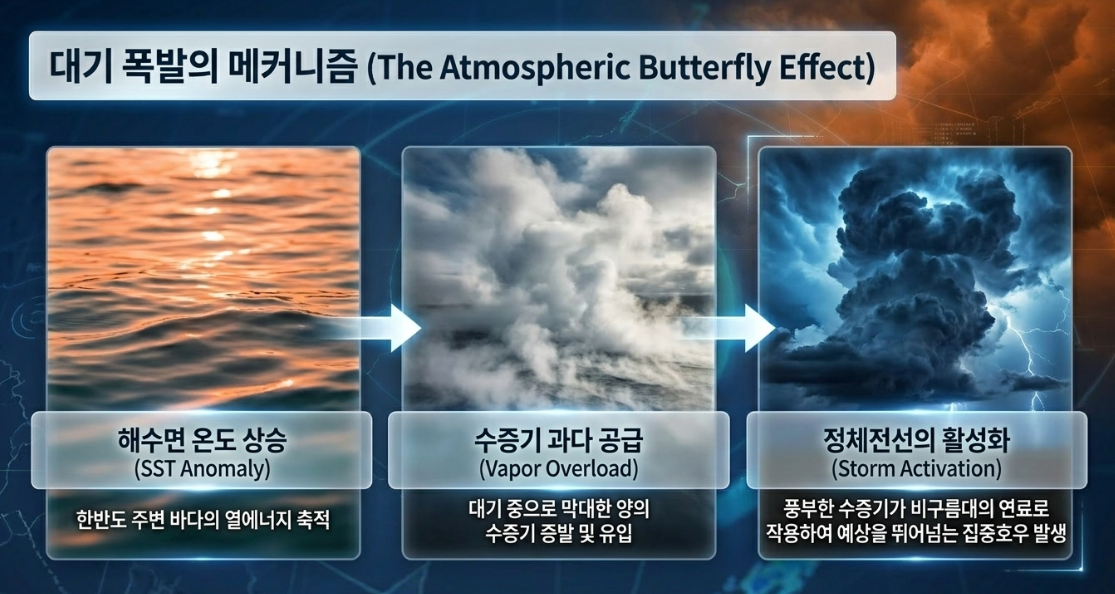 대기 폭발의 메커니즘 (The Atmospheric Butterfly Effect)

해수면 온도 상승
(SST Anomaly)

한반도 주변 바다의 열에너지 축적

수증기 과다 공급
(Vapor Overload)

대기 중으로 막대한 양의 수증기 증발 및 유입

정체전선의 활성화
(Storm Activation)

풍부한 수증기가 비구름대의 연료로 작용하여 예상을 뛰어넘는 집중호우 발생